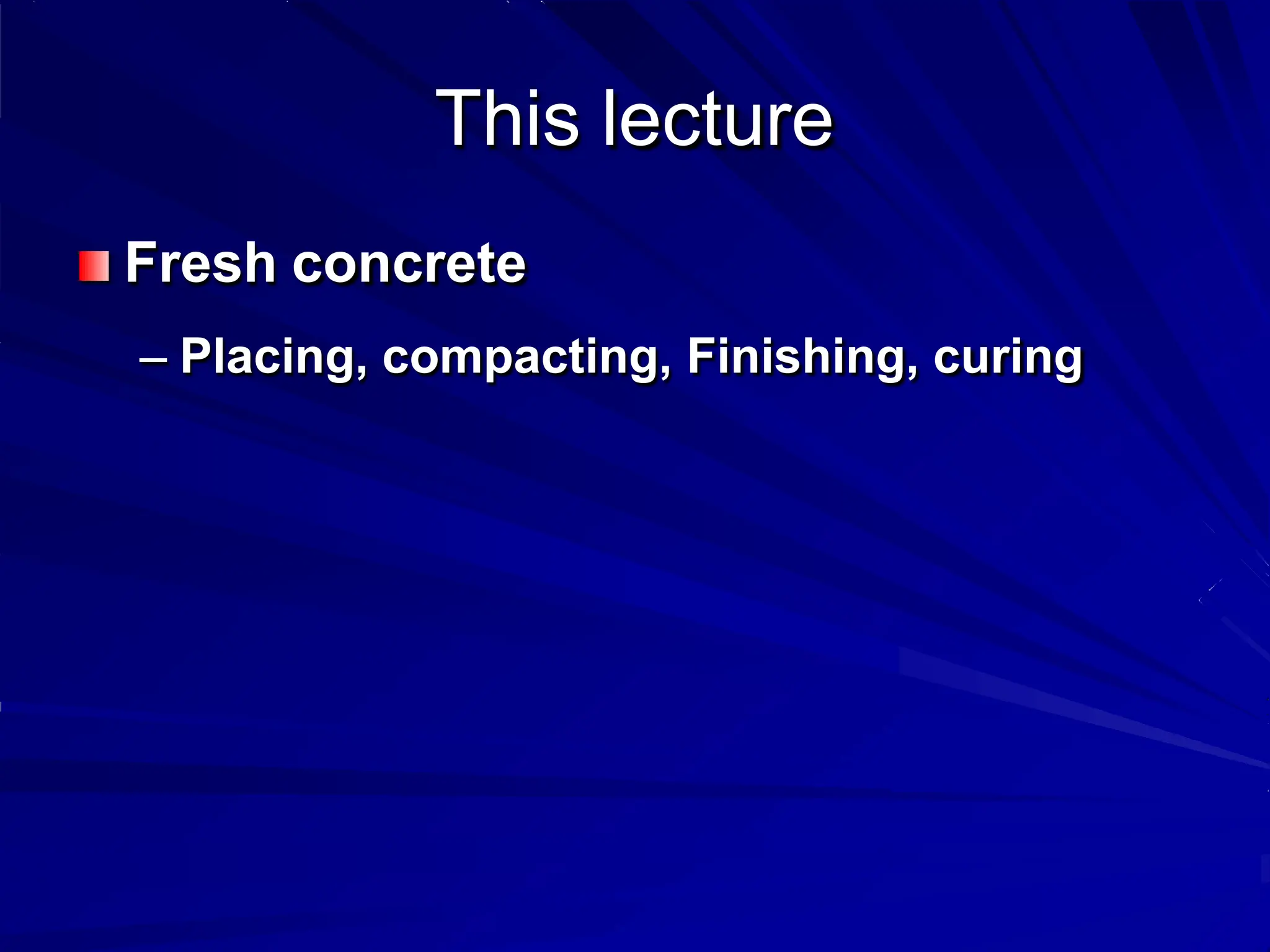 This lecture

Fresh concrete

– Placing, compacting, Finishing, curing